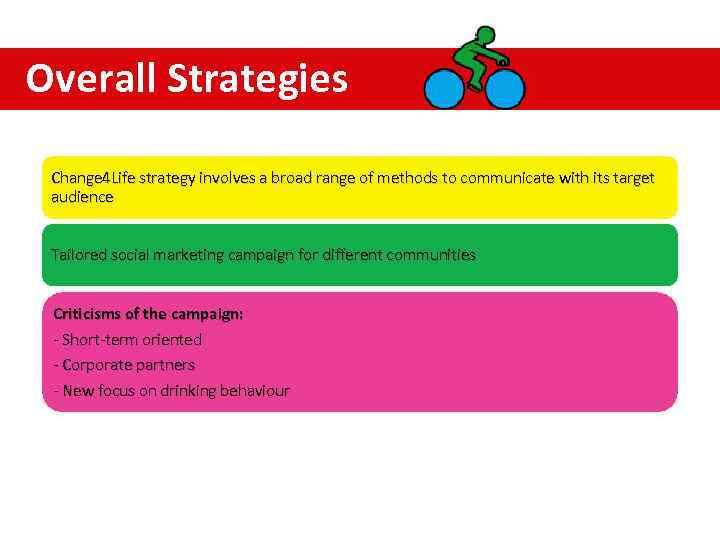 Overall Strategies

Change4Life strategy involves a broad range of methods to communicate with its target audience

Tailored social marketing campaign for different communities

Criticisms of the campaign:
- Short-term oriented
- Corporate partners
- New focus on drinking behaviour